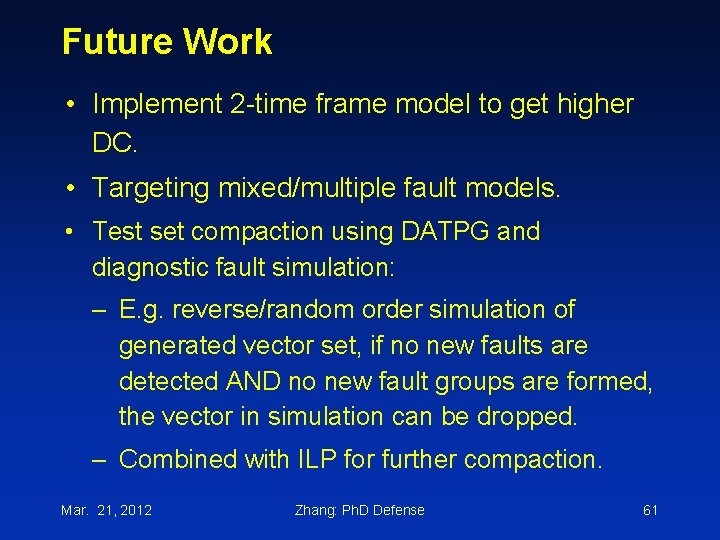 Future Work

• Implement 2-time frame model to get higher DC.

• Targeting mixed/multiple fault models.

• Test set compaction using DATPG and diagnostic fault simulation:

– E.g. reverse/random order simulation of generated vector set, if no new faults are detected AND no new fault groups are formed, the vector in simulation can be dropped.

– Combined with ILP for further compaction.

Mar. 21, 2012

Zhang: PhD Defense

61